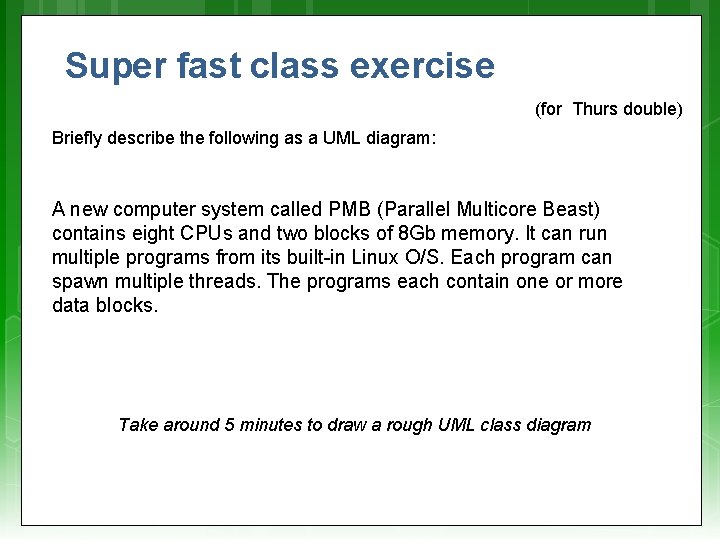 Super fast class exercise

(for Thurs double)

Briefly describe the following as a UML diagram:

A new computer system called PMB (Parallel Multicore Beast) contains eight CPUs and two blocks of 8Gb memory. It can run multiple programs from its built-in Linux O/S. Each program can spawn multiple threads. The programs each contain one or more data blocks.

Take around 5 minutes to draw a rough UML class diagram